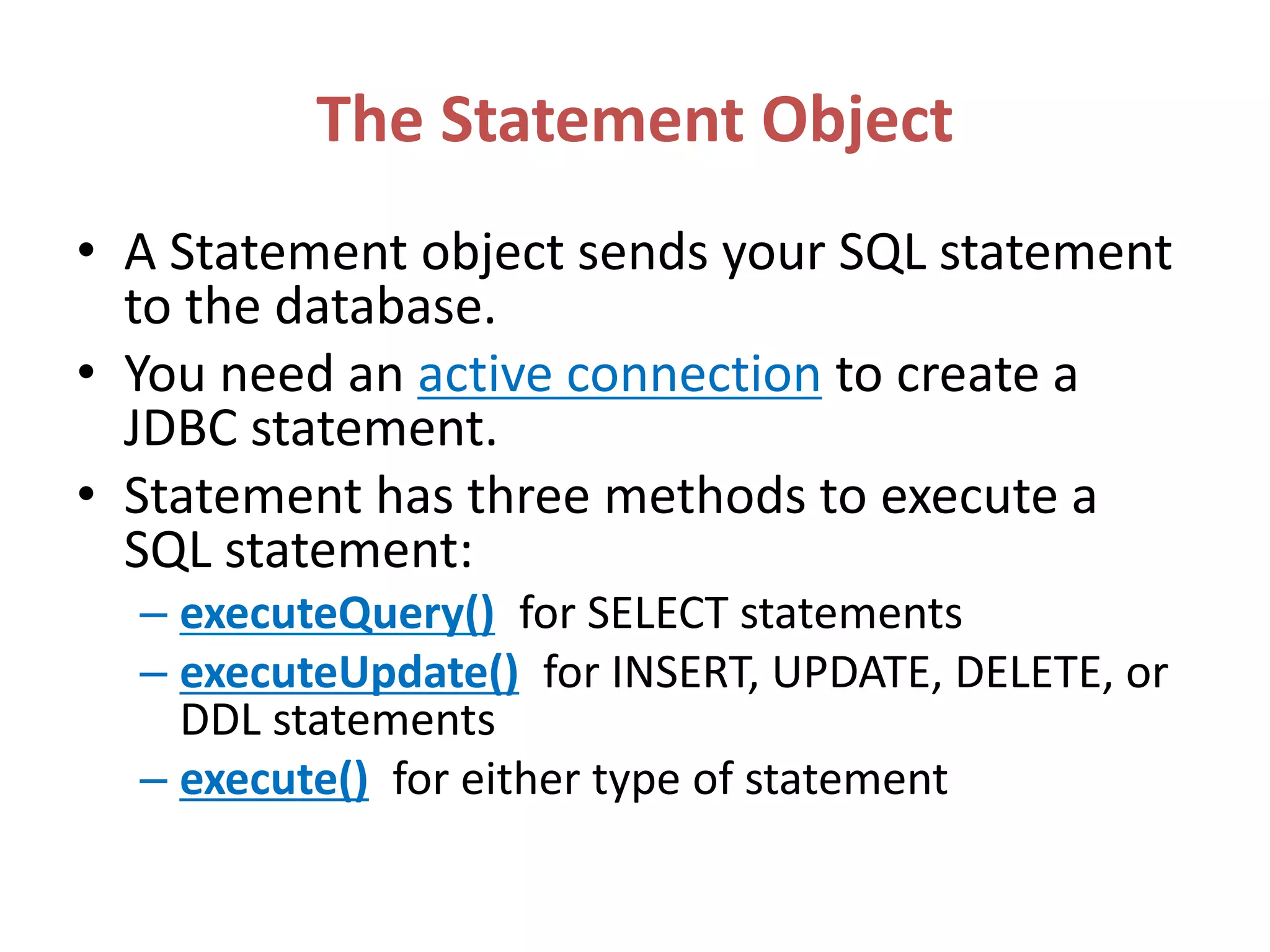 The Statement Object

• A Statement object sends your SQL statement to the database.
• You need an active connection to create a JDBC statement.
• Statement has three methods to execute a SQL statement:
– executeQuery() for SELECT statements
– executeUpdate() for INSERT, UPDATE, DELETE, or DDL statements
– execute() for either type of statement